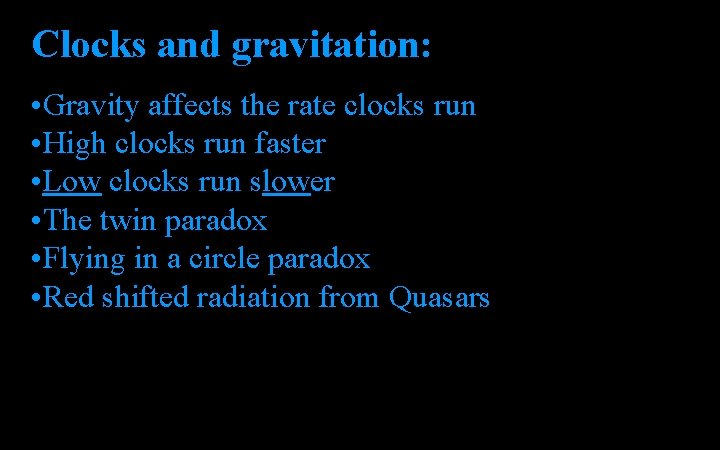 Clocks and gravitation:

•Gravity affects the rate clocks run
•High clocks run faster
•Low clocks run slower
•The twin paradox
•Flying in a circle paradox
•Red shifted radiation from Quasars